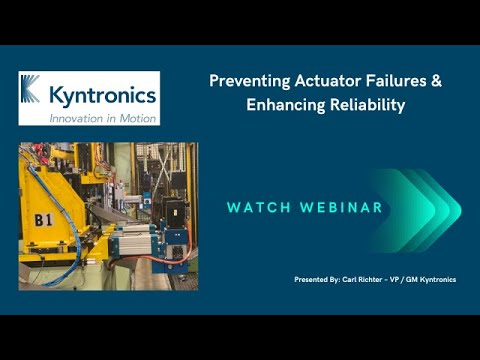 Kyntronics
Innovation in Motion

Preventing Actuator Failures & Enhancing Reliability

B1

WATCH WEBINAR

Presented By: Carl Richter - VP / GM Kyntronics